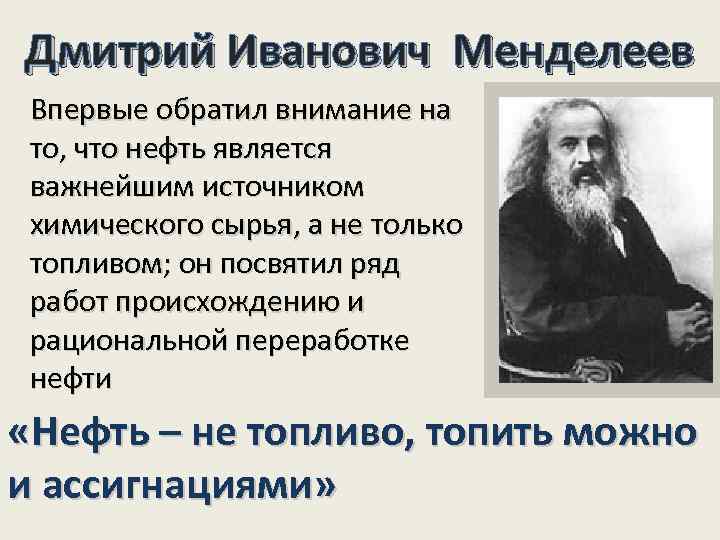 Дмитрий Иванович Менделеев

Впервые обратил внимание на то, что нефть является важнейшим источником химического сырья, а не только топливом; он посвятил ряд работ происхождению и рациональной переработке нефти

«Нефть – не топливо, топить можно и ассигнациями»